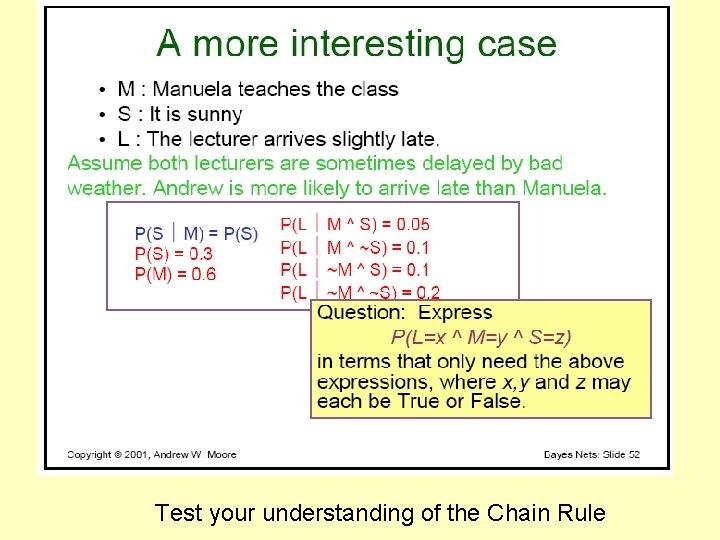 A more interesting case

• M : Manuela teaches the class
• S : It is sunny
• L : The lecturer arrives slightly late.

Assume both lecturers are sometimes delayed by bad weather. Andrew is more likely to arrive late than Manuela.

P(S | M) = P(S)
P(S) = 0.3
P(M) = 0.6

P(L | M ^ S) = 0.05
P(L | M ^ ~S) = 0.1
P(L | ~M ^ S) = 0.1
P(L | ~M ^ ~S) = 0.2

Question: Express
P(L=x ^ M=y ^ S=z)
in terms that only need the above expressions, where x,y and z may each be True or False.

Copyright © 2001, Andrew W. Moore

Bayes Nets: Slide 52

Test your understanding of the Chain Rule